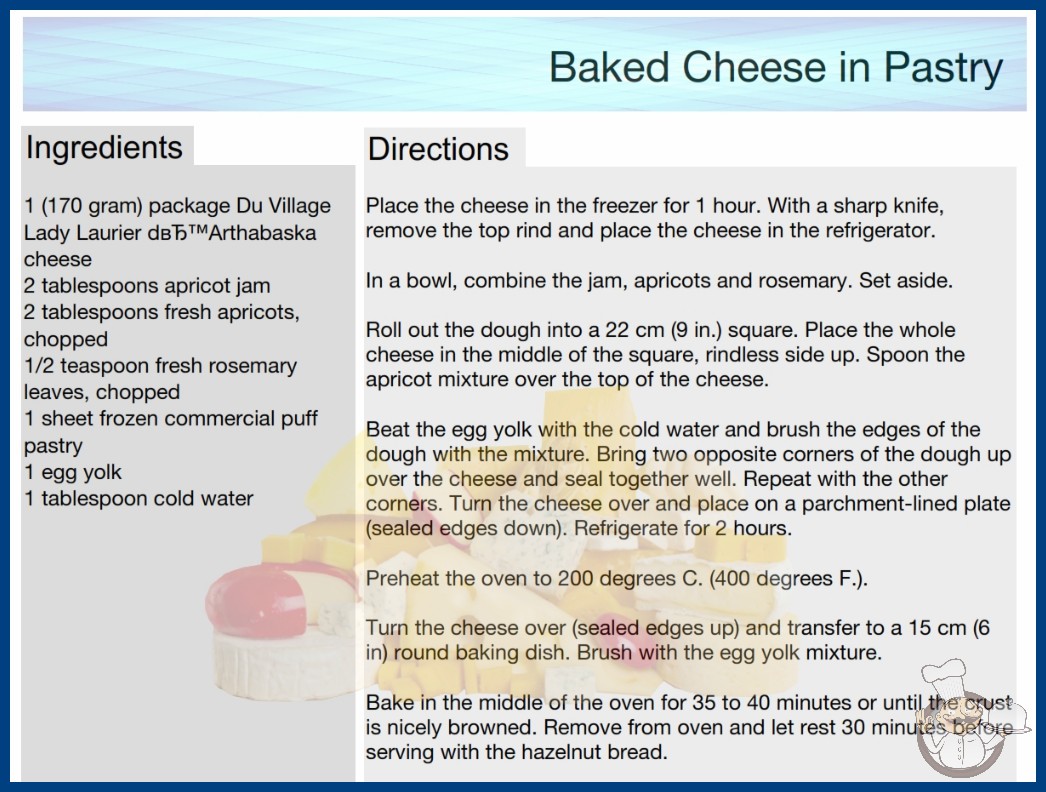 Baked Cheese in Pastry

Ingredients

1 (170 gram) package Du Village Lady Laurier dвЂ™Arthabaska cheese
2 tablespoons apricot jam
2 tablespoons fresh apricots, chopped
1/2 teaspoon fresh rosemary leaves, chopped
1 sheet frozen commercial puff pastry
1 egg yolk
1 tablespoon cold water

Directions

Place the cheese in the freezer for 1 hour. With a sharp knife, remove the top rind and place the cheese in the refrigerator.

In a bowl, combine the jam, apricots and rosemary. Set aside.

Roll out the dough into a 22 cm (9 in.) square. Place the whole cheese in the middle of the square, rindless side up. Spoon the apricot mixture over the top of the cheese.

Beat the egg yolk with the cold water and brush the edges of the dough with the mixture. Bring two opposite corners of the dough up over the cheese and seal together well. Repeat with the other corners. Turn the cheese over and place on a parchment-lined plate (sealed edges down). Refrigerate for 2 hours.

Preheat the oven to 200 degrees C. (400 degrees F.).

Turn the cheese over (sealed edges up) and transfer to a 15 cm (6 in) round baking dish. Brush with the egg yolk mixture.

Bake in the middle of the oven for 35 to 40 minutes or until the crust is nicely browned. Remove from oven and let rest 30 minutes before serving with the hazelnut bread.